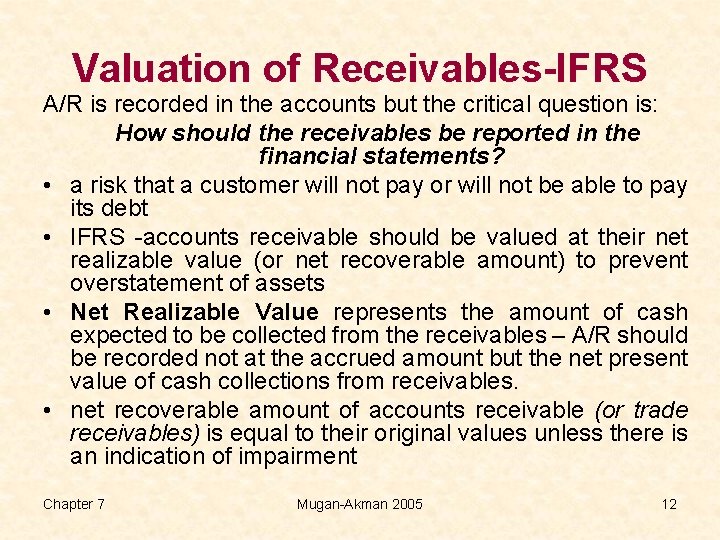 Valuation of Receivables-IFRS

A/R is recorded in the accounts but the critical question is:

How should the receivables be reported in the financial statements?

• a risk that a customer will not pay or will not be able to pay its debt

• IFRS -accounts receivable should be valued at their net realizable value (or net recoverable amount) to prevent overstatement of assets

• Net Realizable Value represents the amount of cash expected to be collected from the receivables – A/R should be recorded not at the accrued amount but the net present value of cash collections from receivables.

• net recoverable amount of accounts receivable (or trade receivables) is equal to their original values unless there is an indication of impairment

Chapter 7 Mugan-Akman 2005 12